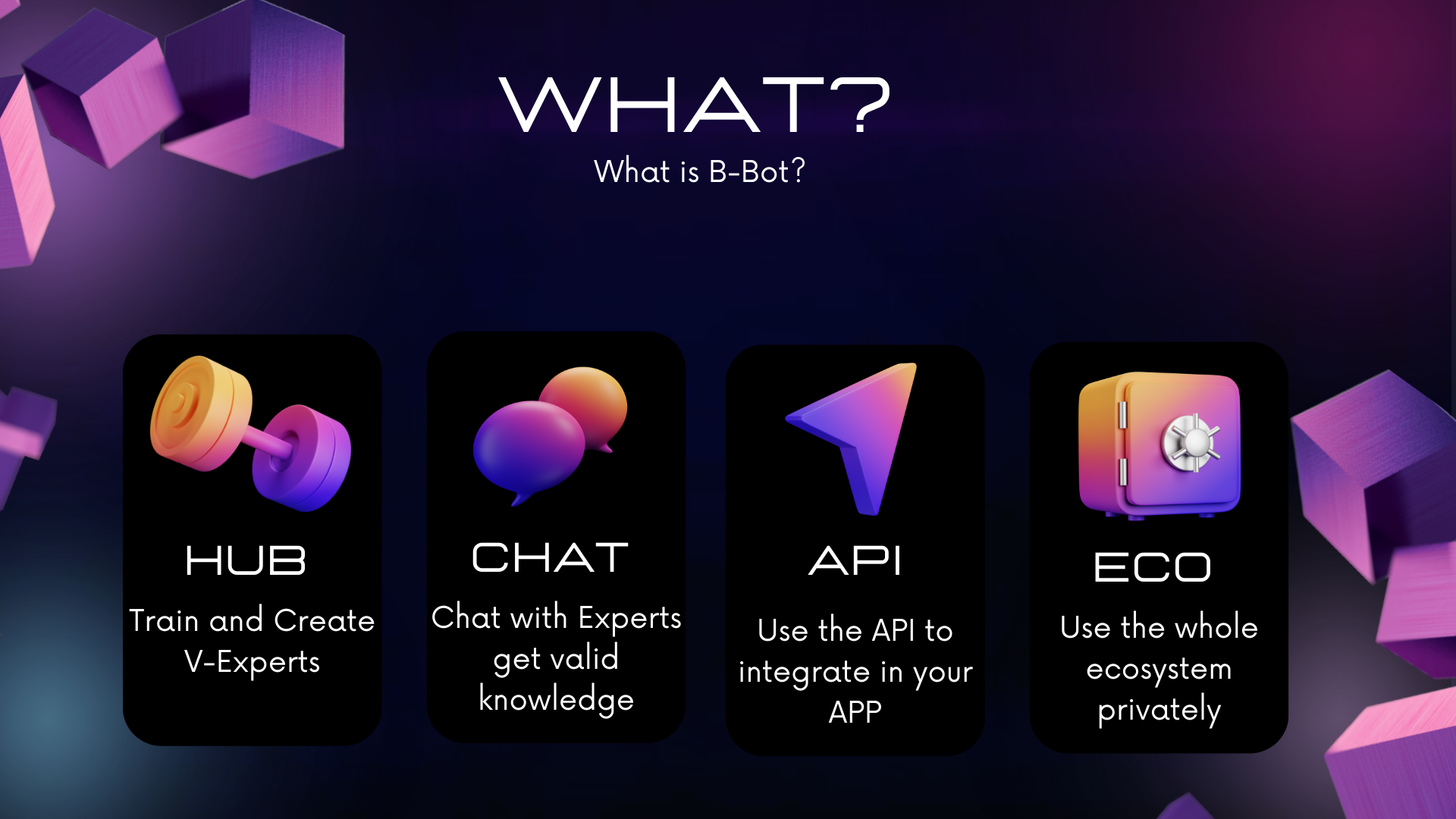 WHAT?

What is B-Bot?

HUB

Train and Create V-Experts

CHAT

Chat with Experts get valid knowledge

API

Use the API to integrate in your APP

ECO

Use the whole ecosystem privately